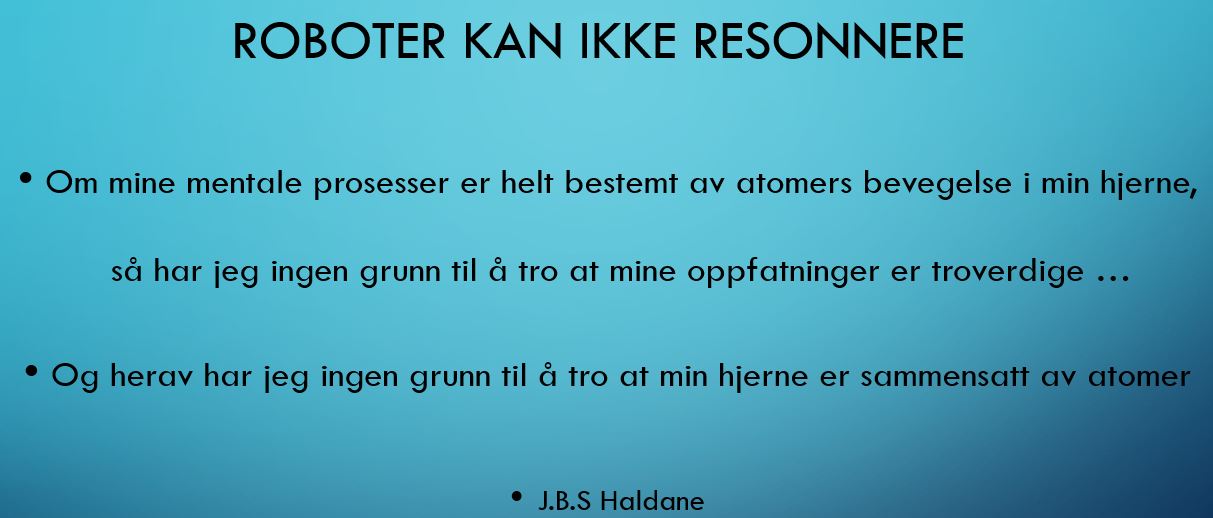 ROBOTER KAN IKKE RESONNERE

• Om mine mentale prosesser er helt bestemt av atomers bevegelse i min hjerne, så har jeg ingen grunn til å tro at mine oppfatninger er troverdige …

• Og herav har jeg ingen grunn til å tro at min hjerne er sammensatt av atomer

• J.B.S Haldane